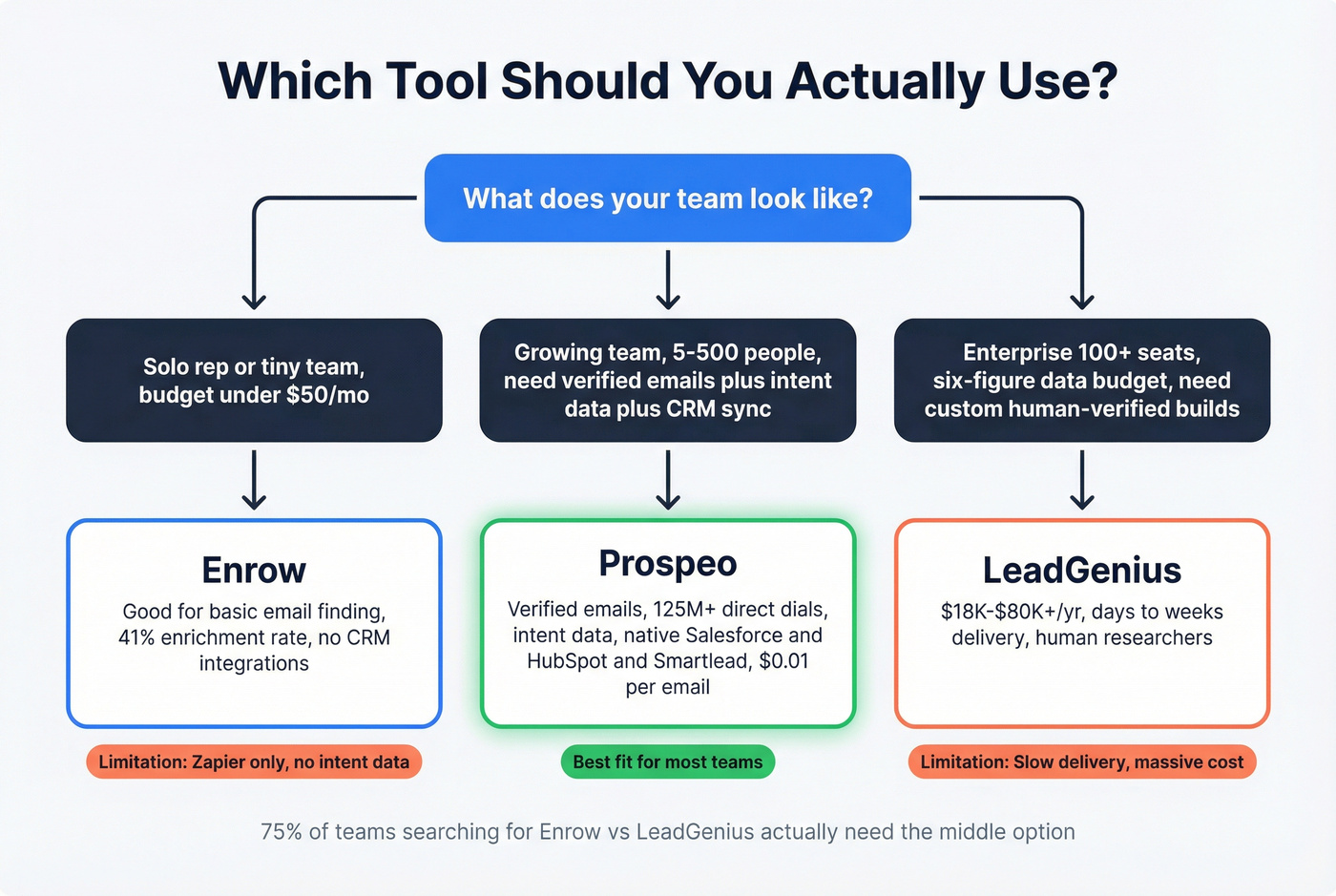 Which Tool Should You Actually Use?

What does your team look like?

Solo rep or tiny team, budget under \$50/mo

Growing team, 5-500 people, need verified emails plus intent data plus CRM sync

Enterprise 100+ seats, six-figure data budget, need custom human-verified builds

Enrow

Good for basic email finding, 41% enrichment rate, no CRM integrations

Prospeo

Verified emails, 125M+ direct dials, intent data, native Salesforce and HubSpot and Smartlead, \$0.01 per email

LeadGenius

\$18K-\$80K+/yr, days to weeks delivery, human researchers

Limitation: Zapier only, no intent data

Best fit for most teams

Limitation: Slow delivery, massive cost

75% of teams searching for Enrow vs LeadGenius actually need the middle option